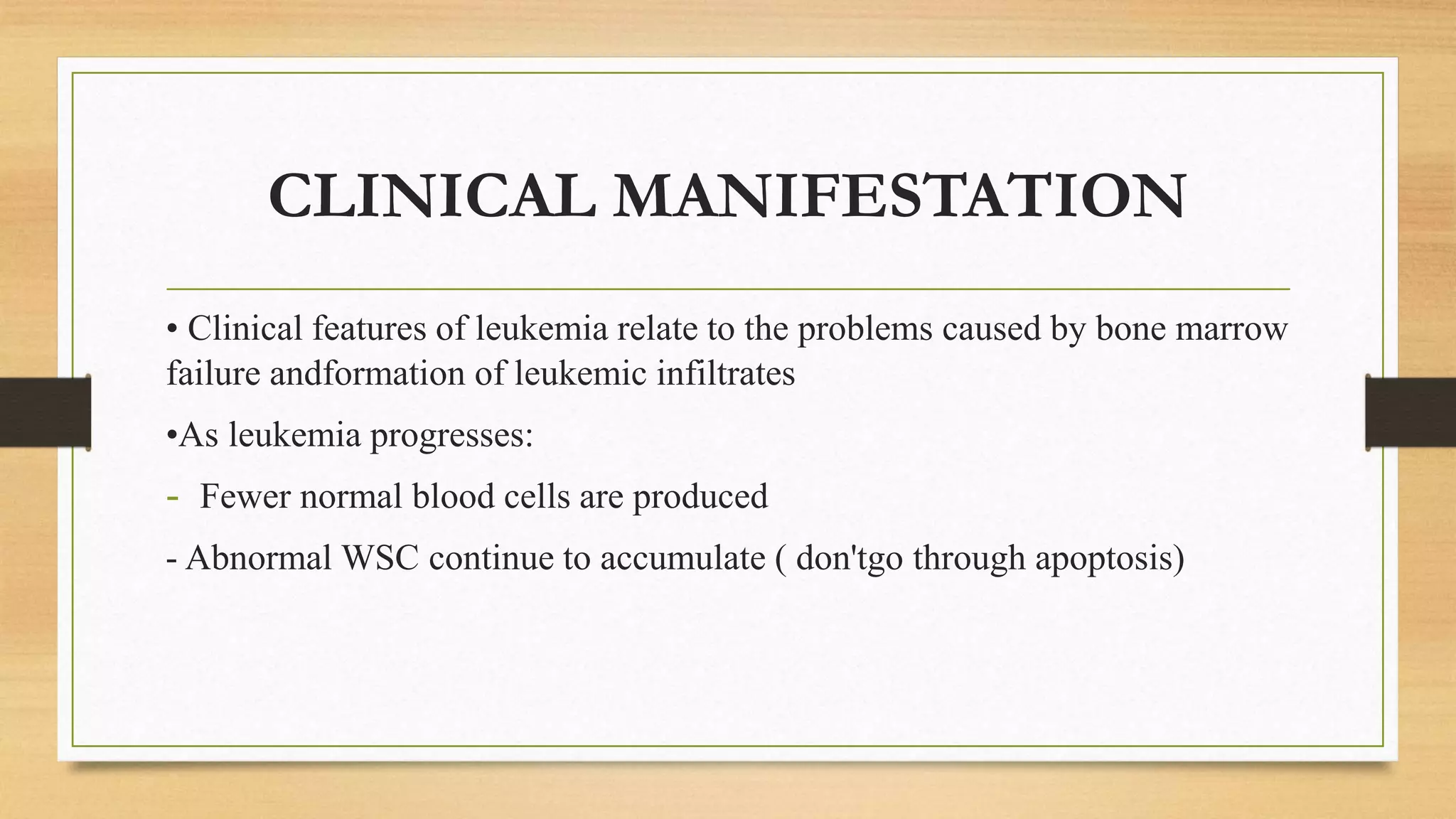 CLINICAL MANIFESTATION

• Clinical features of leukemia relate to the problems caused by bone marrow failure andformation of leukemic infiltrates

•As leukemia progresses:

- Fewer normal blood cells are produced

- Abnormal WSC continue to accumulate ( don'tgo through apoptosis)